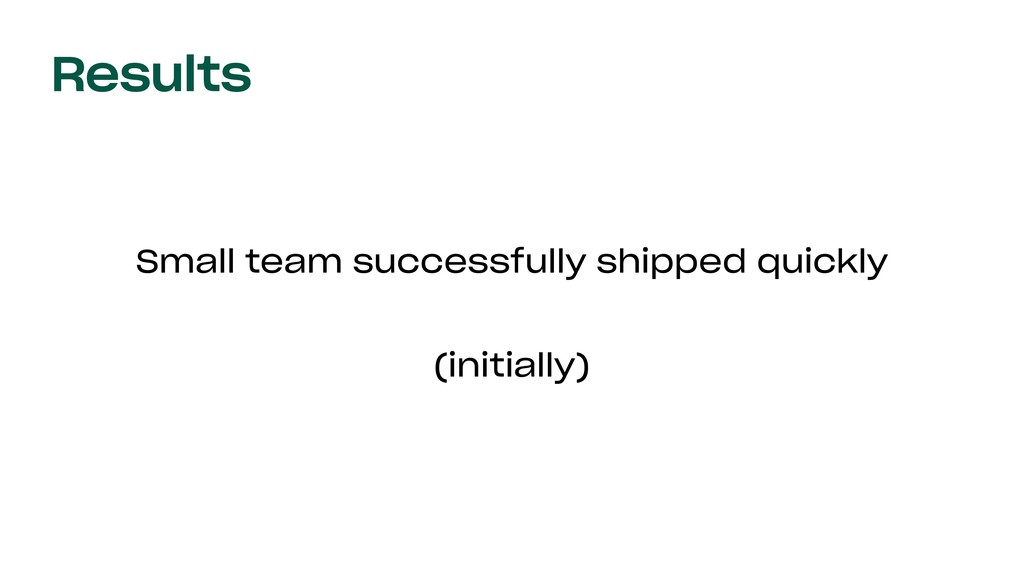 Results

Small team successfully shipped quickly

(initially)